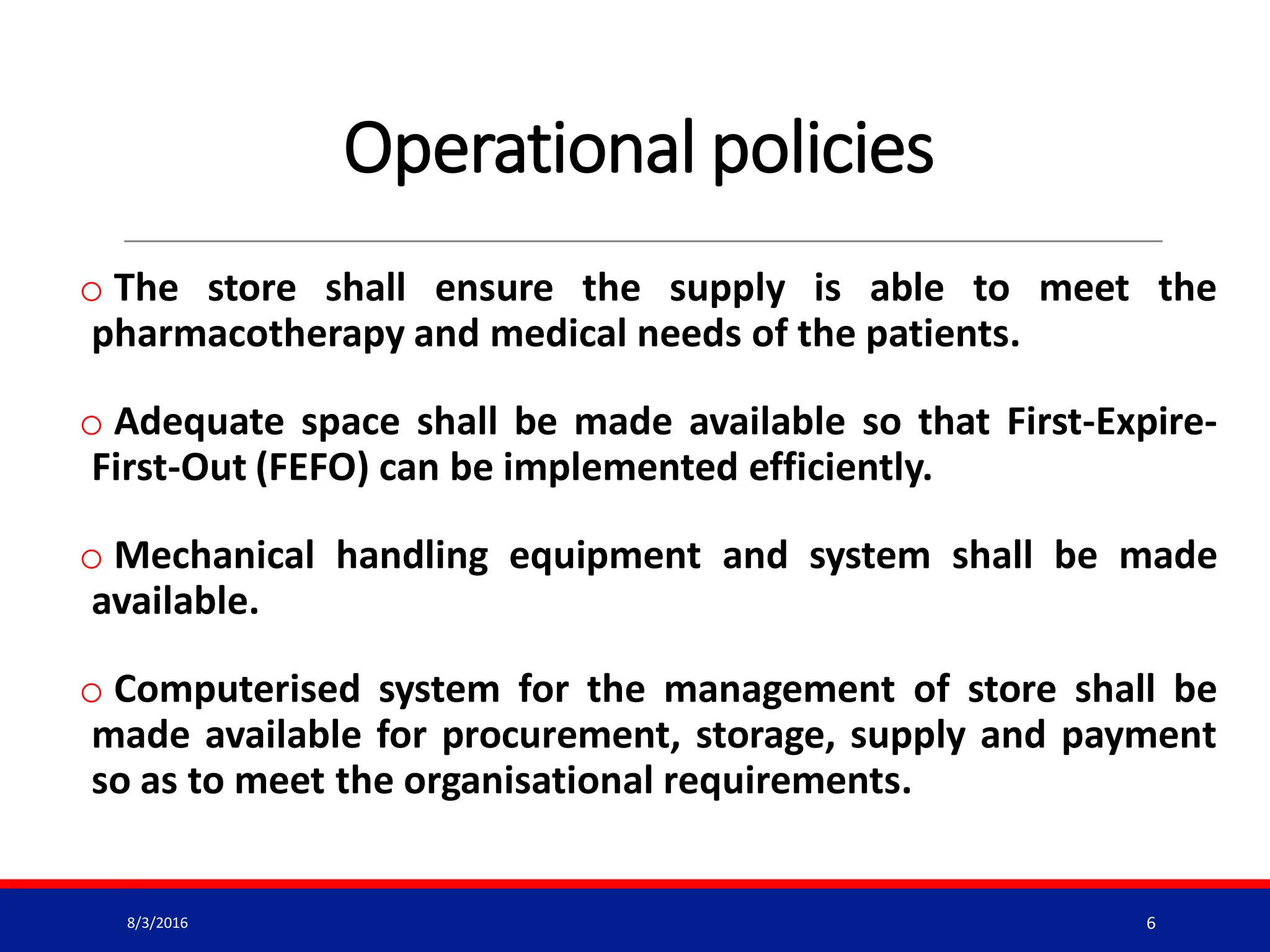 Operational policies

o The store shall ensure the supply is able to meet the pharmacotherapy and medical needs of the patients.

o Adequate space shall be made available so that First-Expire-First-Out (FEFO) can be implemented efficiently.

o Mechanical handling equipment and system shall be made available.

o Computerised system for the management of store shall be made available for procurement, storage, supply and payment so as to meet the organisational requirements.

8/3/2016

6